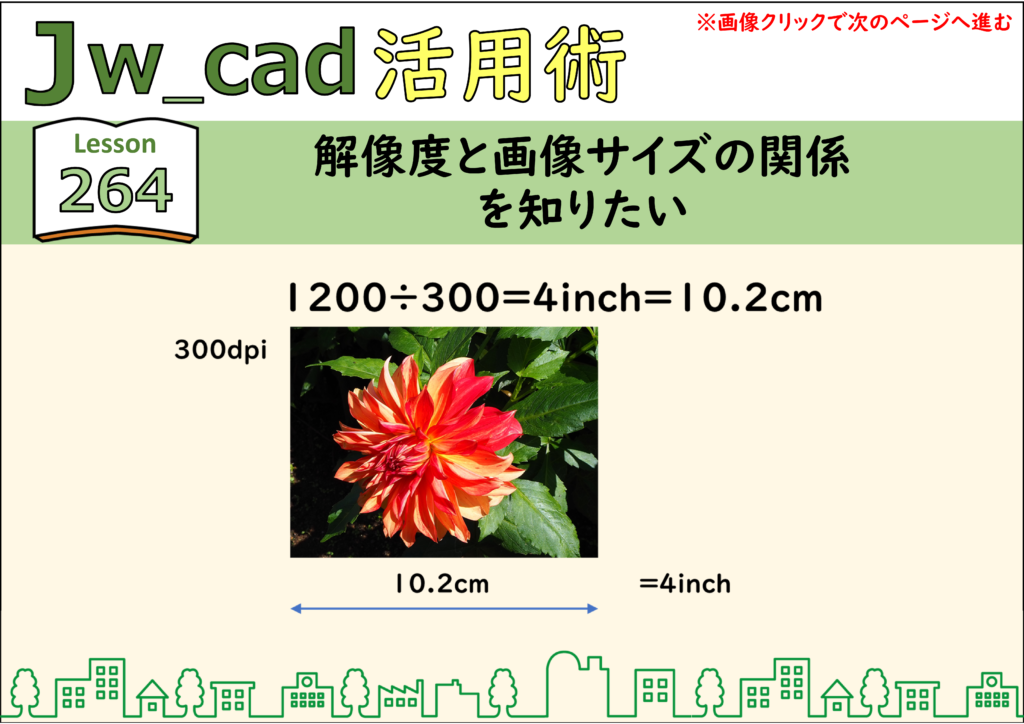 Jw_cad 活用術

※画像クリックで次のページへ進む

Lesson
264

解像度と画像サイズの関係を知りたい

1200÷300=4inch=10.2cm

300dpi

10.2cm

=4inch